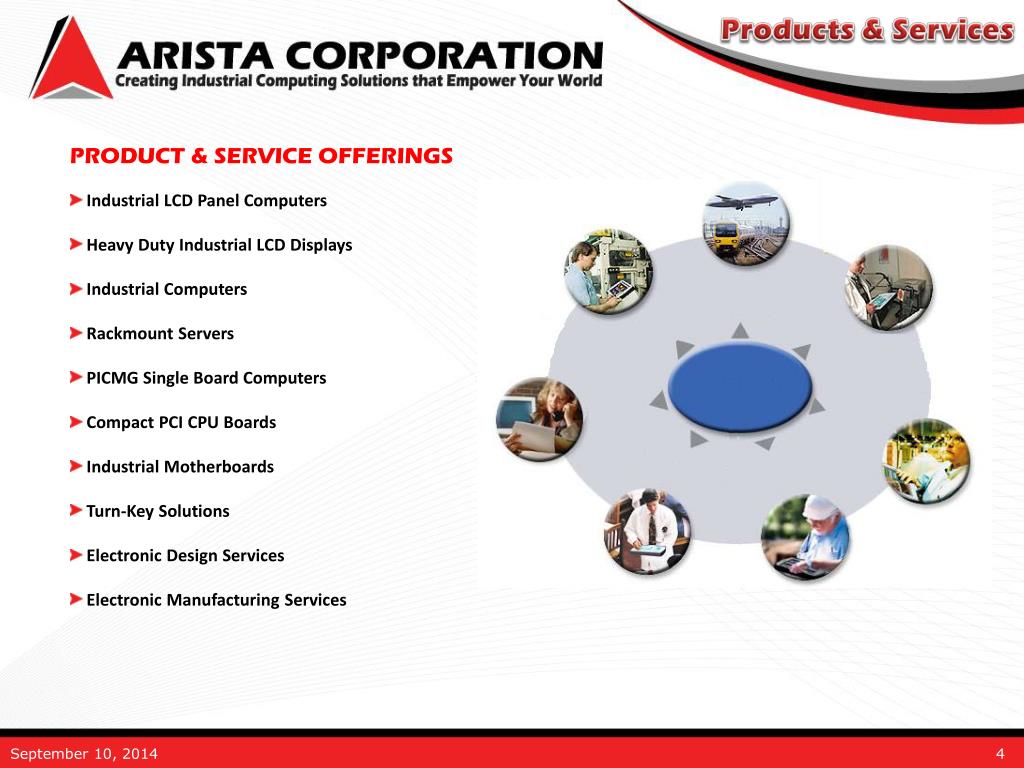 ARISTA CORPORATION
Creating Industrial Computing Solutions that Empower Your World

Products & Services

PRODUCT & SERVICE OFFERINGS

Industrial LCD Panel Computers

Heavy Duty Industrial LCD Displays

Industrial Computers

Rackmount Servers

PICMG Single Board Computers

Compact PCI CPU Boards

Industrial Motherboards

Turn-Key Solutions

Electronic Design Services

Electronic Manufacturing Services

September 10, 2014

4